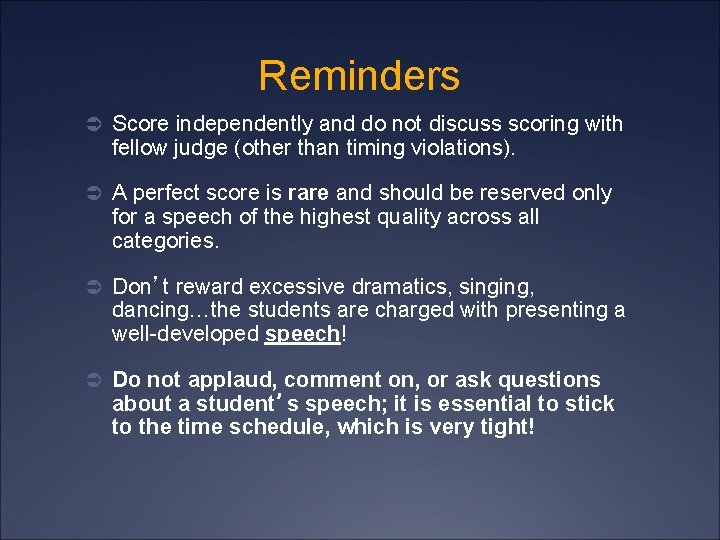 Reminders

➲ Score independently and do not discuss scoring with fellow judge (other than timing violations).

➲ A perfect score is rare and should be reserved only for a speech of the highest quality across all categories.

➲ Don’t reward excessive dramatics, singing, dancing…the students are charged with presenting a well-developed speech!

➲ Do not applaud, comment on, or ask questions about a student’s speech; it is essential to stick to the time schedule, which is very tight!